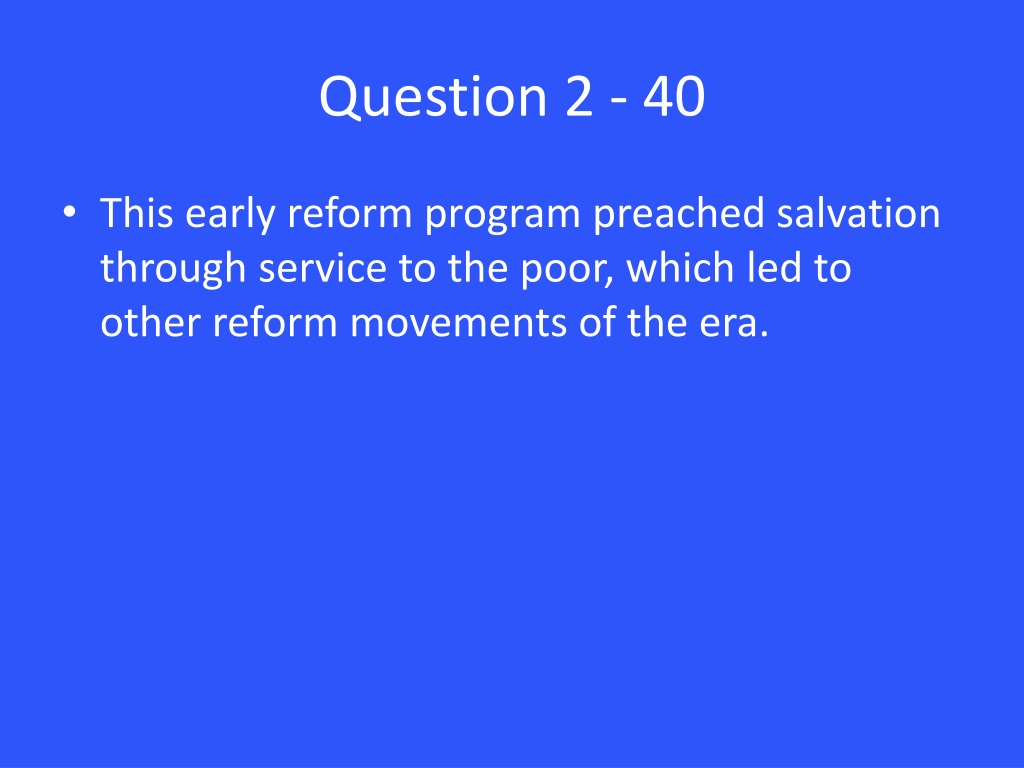 Question 2 - 40

• This early reform program preached salvation through service to the poor, which led to other reform movements of the era.